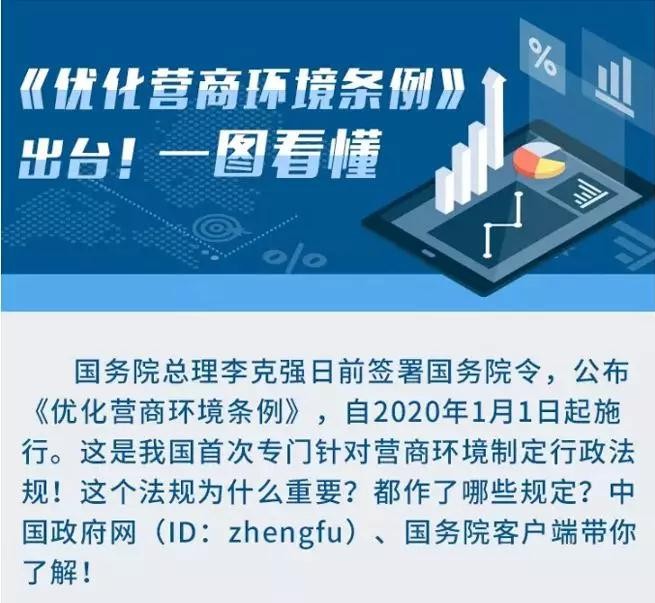 《优化营商环境条例》出台！一图看懂

%

%

国务院总理李克强日前签署国务院令，公布《优化营商环境条例》，自2020年1月1日起施行。这是我国首次专门针对营商环境制定行政法规！这个法规为什么重要？都作了哪些规定？中国政府网（ID：zhengfu）、国务院客户端带你了解！